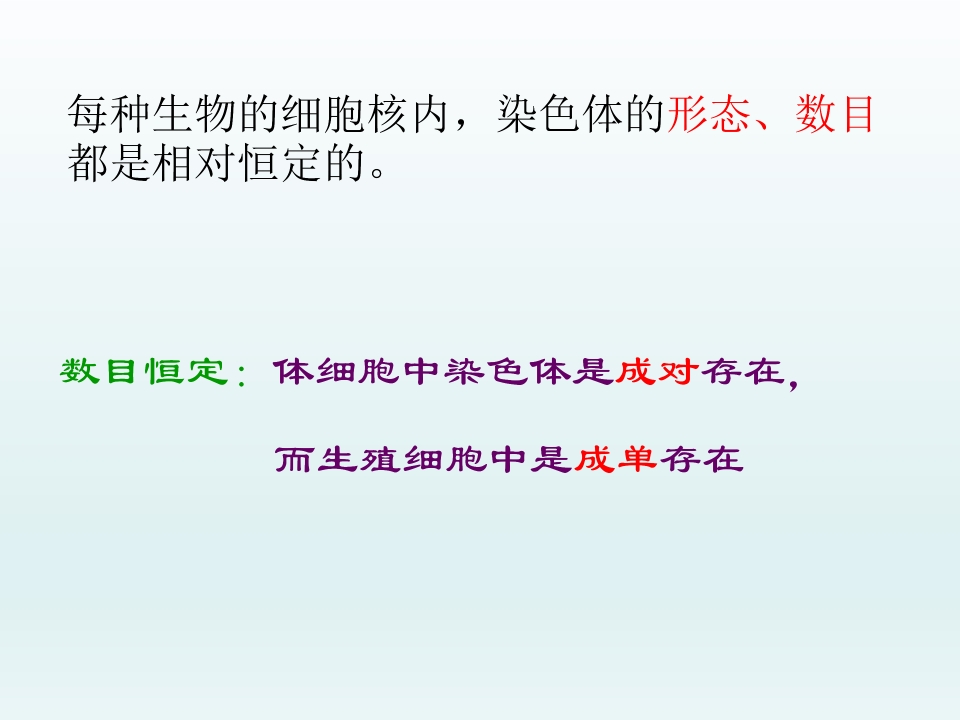 每种生物的细胞核内，染色体的形态、数目都是相对恒定的。

数目恒定：体细胞中染色体是成对存在，

而生殖细胞中是成单存在